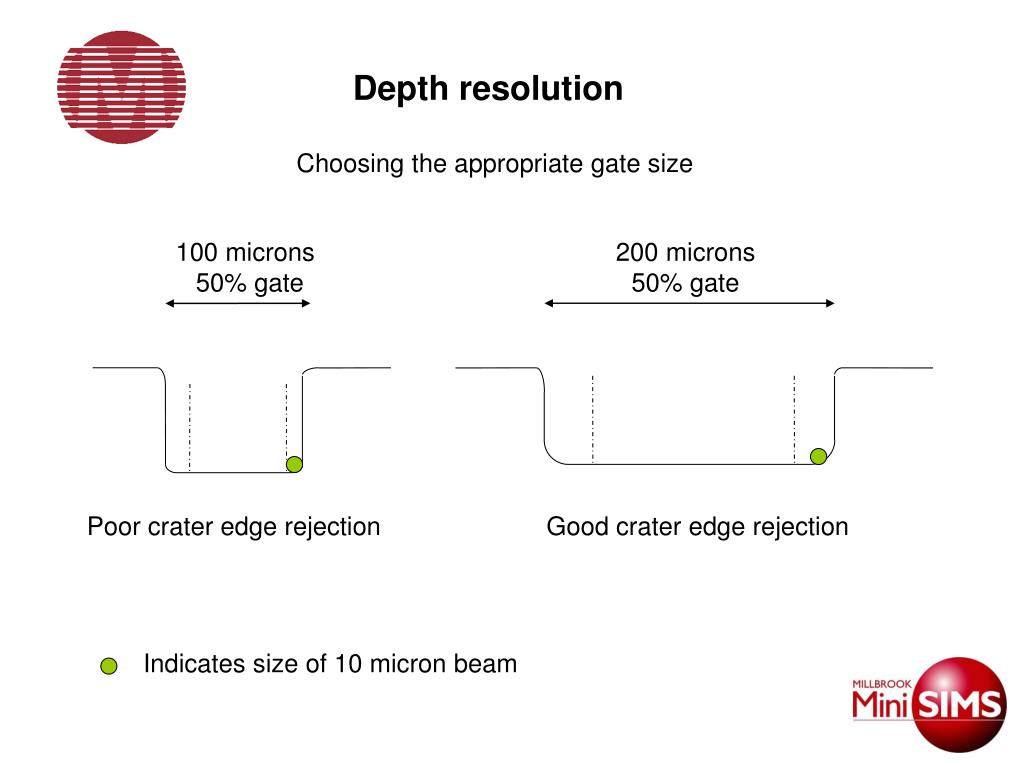 Depth resolution

Choosing the appropriate gate size

100 microns
50% gate

200 microns
50% gate

Poor crater edge rejection

Good crater edge rejection

Indicates size of 10 micron beam

MILLBROOK
Mini SIMS